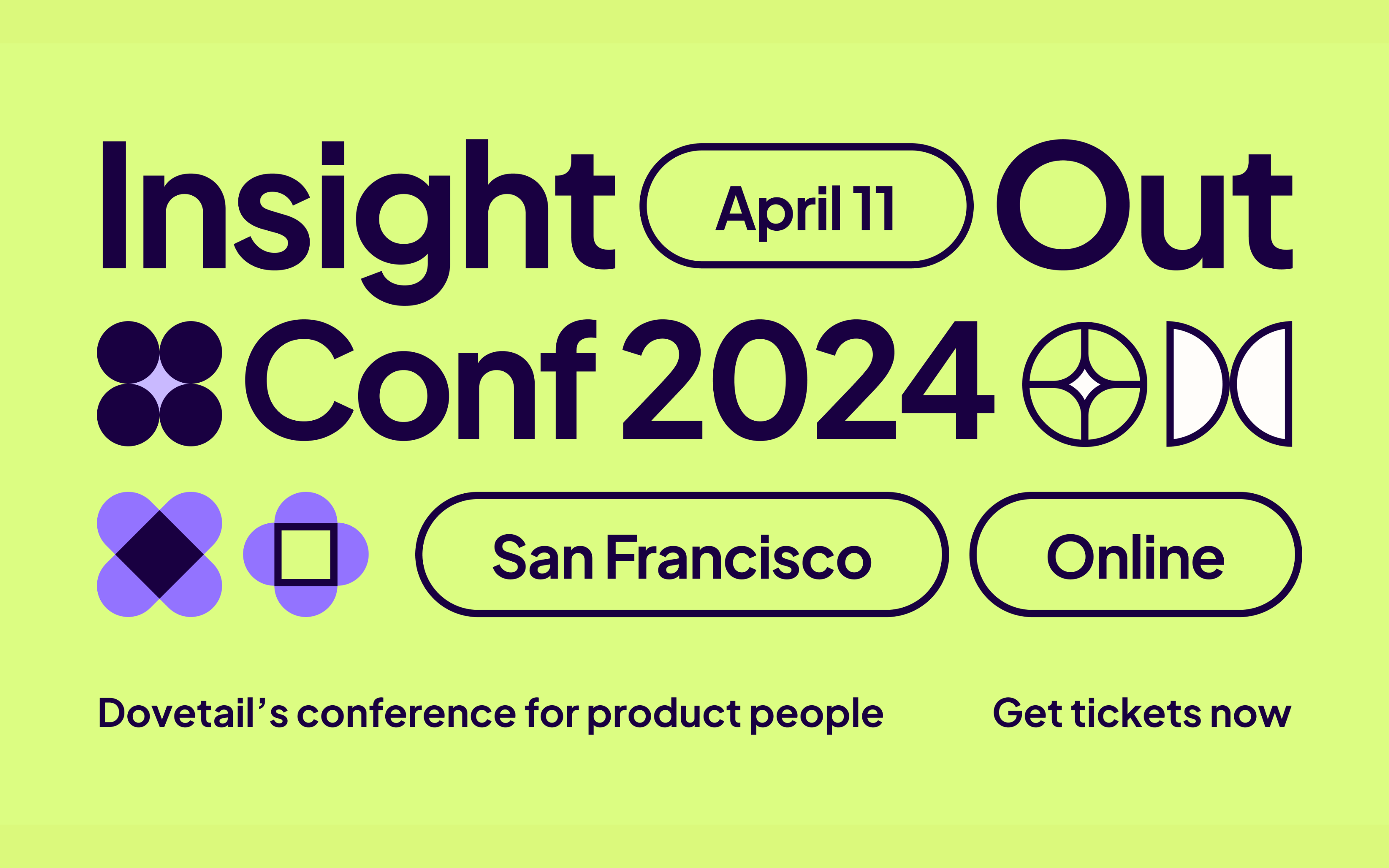 Insight April 11 Out
Conf 2024

San Francisco Online

Dovetail’s conference for product people

Get tickets now